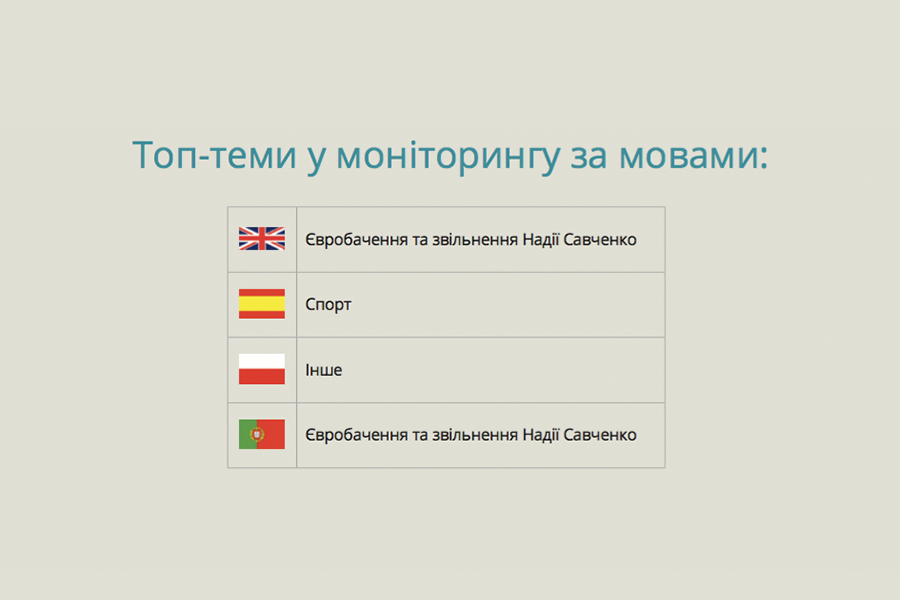 Топ-теми у моніторингу за мовами:

|  |  |
|---|---|
|  | Євробачення та звільнення Надії Савченко |
|  | Спорт |
|  | Інше |
|  | Євробачення та звільнення Надії Савченко |